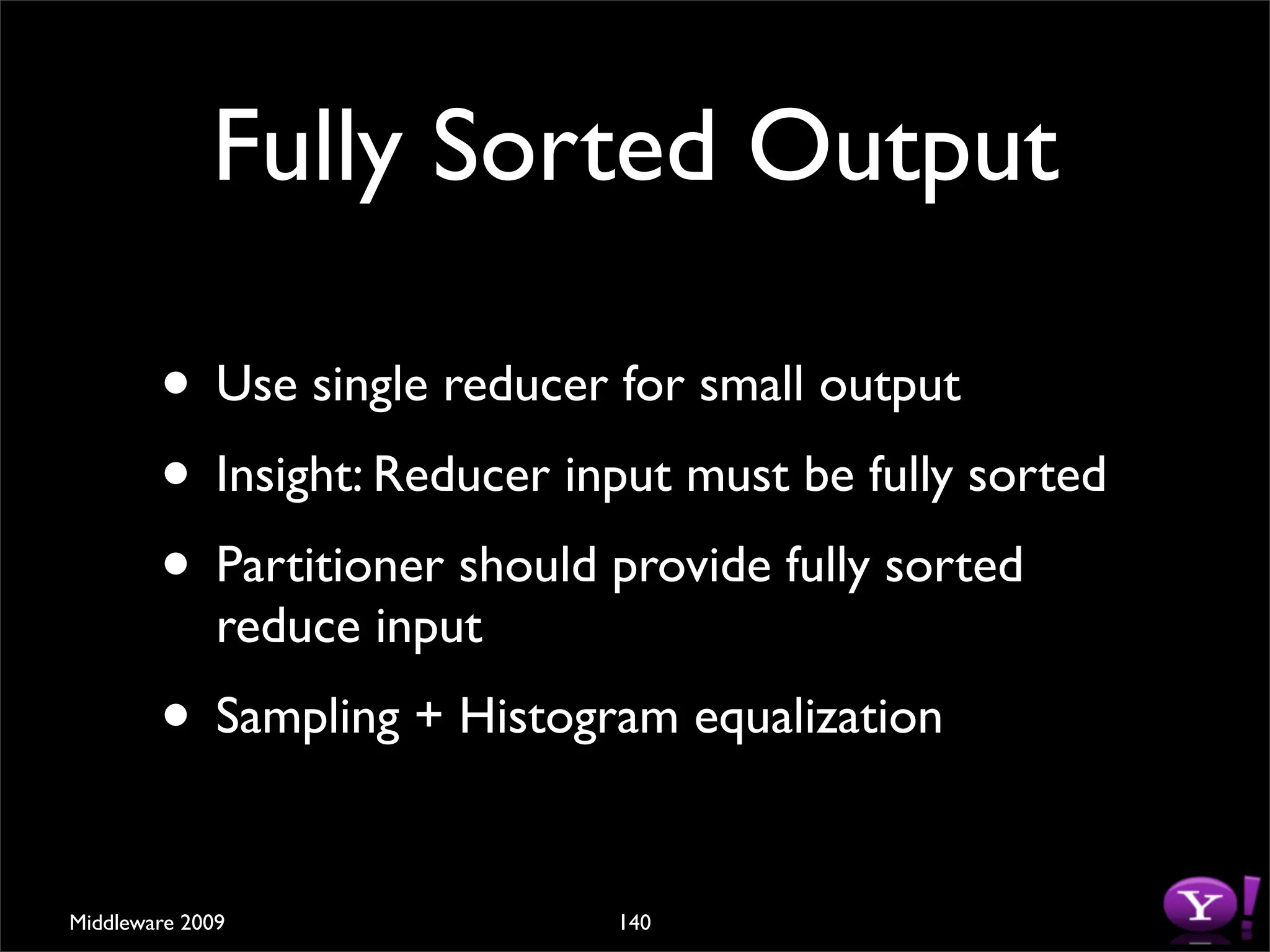 Fully Sorted Output

• Use single reducer for small output
• Insight: Reducer input must be fully sorted
• Partitioner should provide fully sorted reduce input
• Sampling + Histogram equalization

Middleware 2009

140

Y!